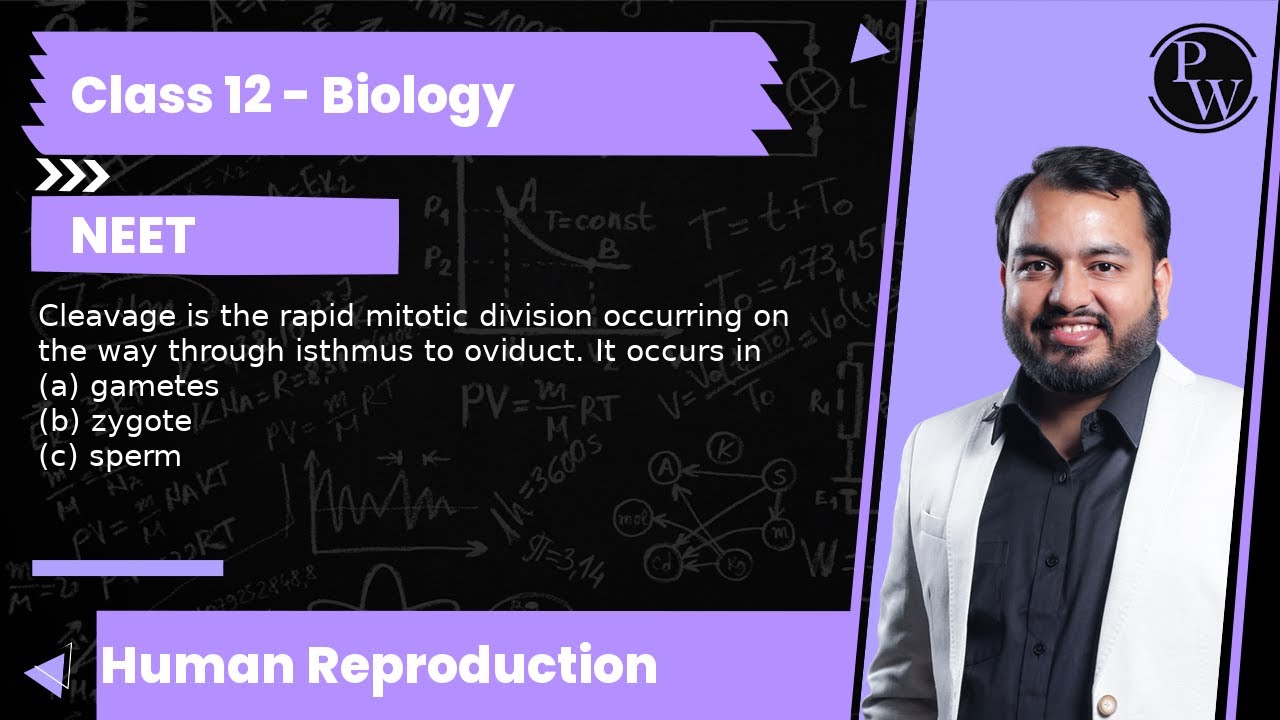 Class 12 - Biology

NEET

Cleavage is the rapid mitotic division occurring on the way through isthmus to oviduct. It occurs in
(a) gametes
(b) zygote
(c) sperm

Human Reproduction

PW